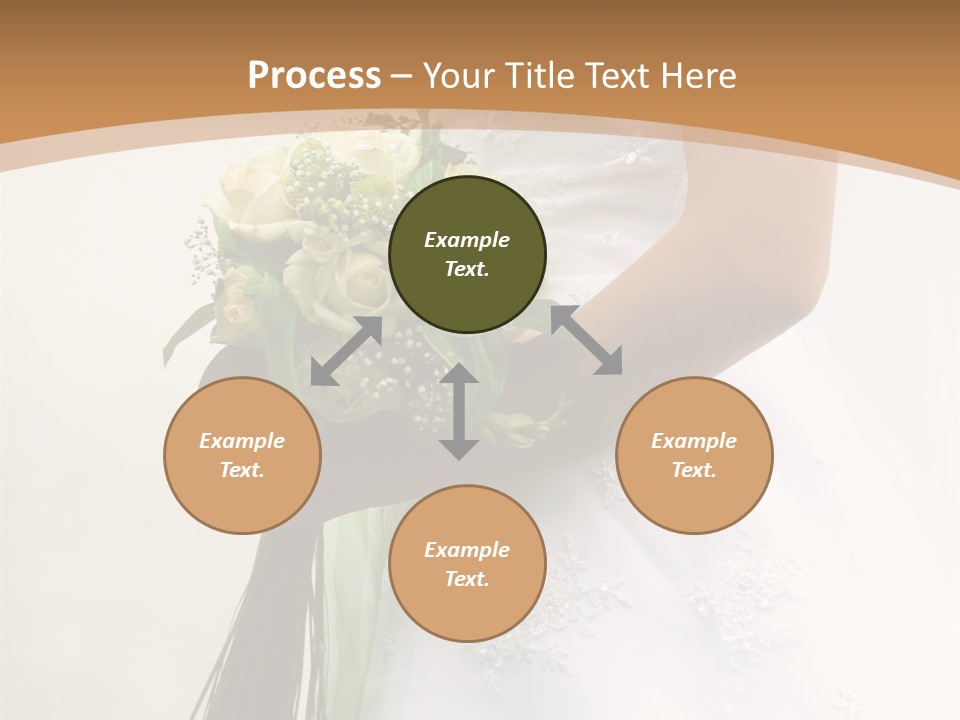 Process – Your Title Text Here

Example Text.

Example Text.

Example Text.

Example Text.